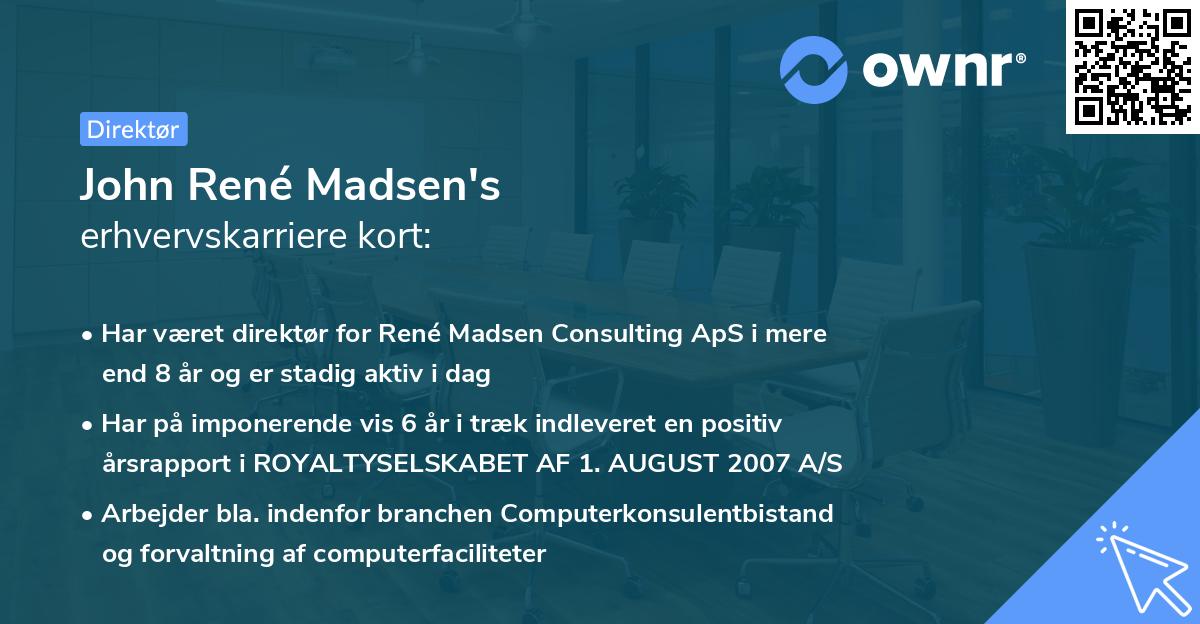 ownr®

Direktør

John René Madsen's
erhvervskarriere kort:

• Har været direktør for René Madsen Consulting ApS i mere end 8 år og er stadig aktiv i dag

• Har på imponerende vis 6 år i træk indleveret en positiv årsrapport i ROYALTYSELSKABET AF 1. AUGUST 2007 A/S

• Arbejder bla. indenfor branchen Computerkonsulentbistand og forvaltning af computerfaciliteter